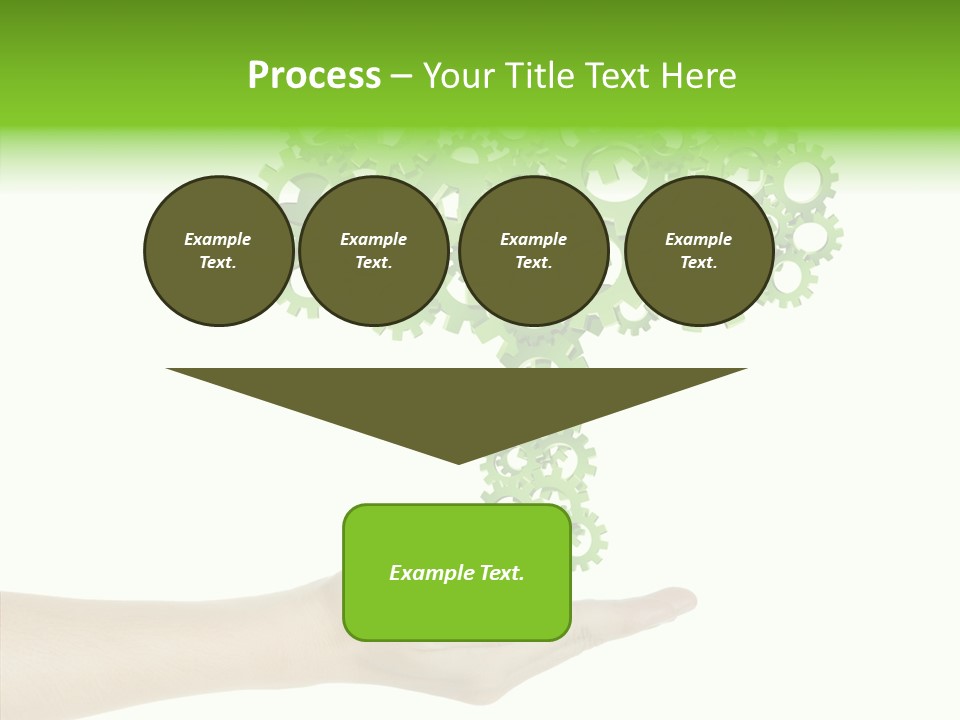 Process – Your Title Text Here

Example Text.

Example Text.

Example Text.

Example Text.

Example Text.